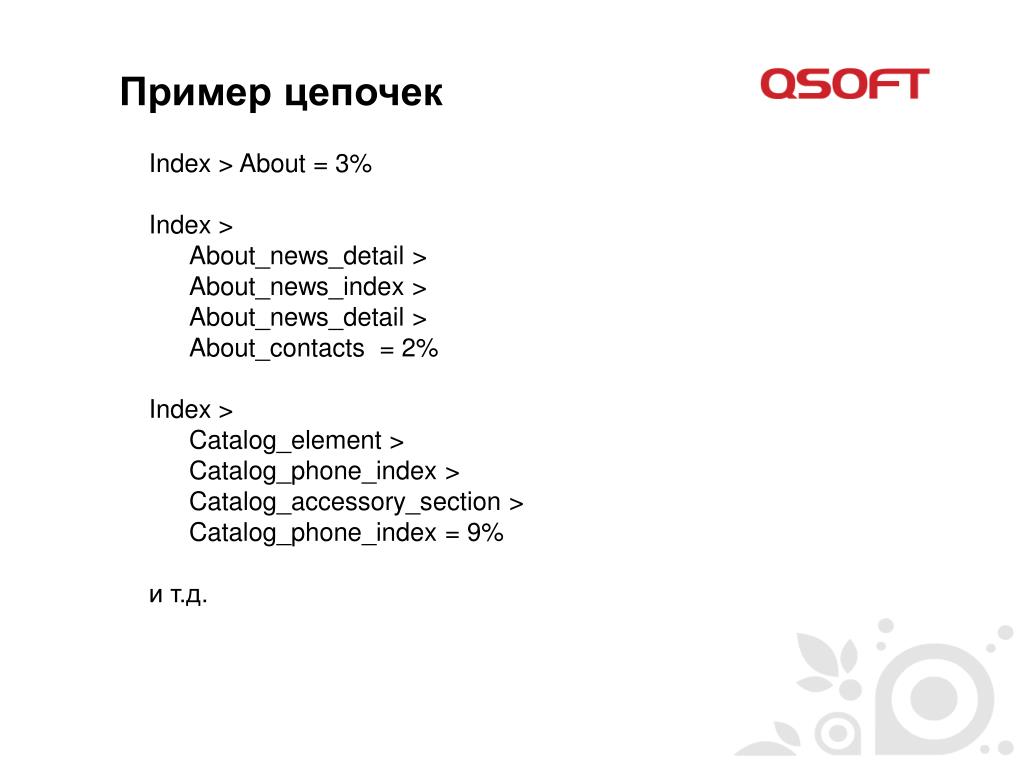 Пример цепочек

QSOFT

Index > About = 3%

Index >
About_news_detail >
About_news_index >
About_news_detail >
About_contacts = 2%

Index >
Catalog_element >
Catalog_phone_index >
Catalog_accessory_section >
Catalog_phone_index = 9%

и т.д.